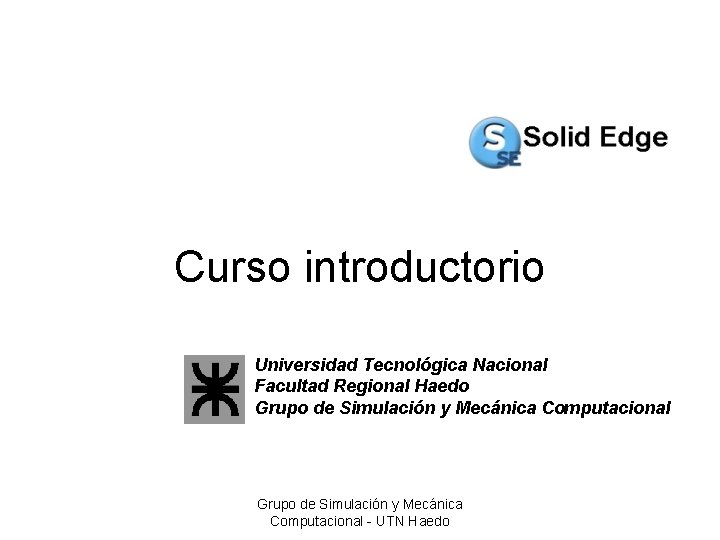 S SE Solid Edge

Curso introductorio

Universidad Tecnológica Nacional
Facultad Regional Haedo
Grupo de Simulación y Mecánica Computacional

Grupo de Simulación y Mecánica Computacional - UTN Haedo